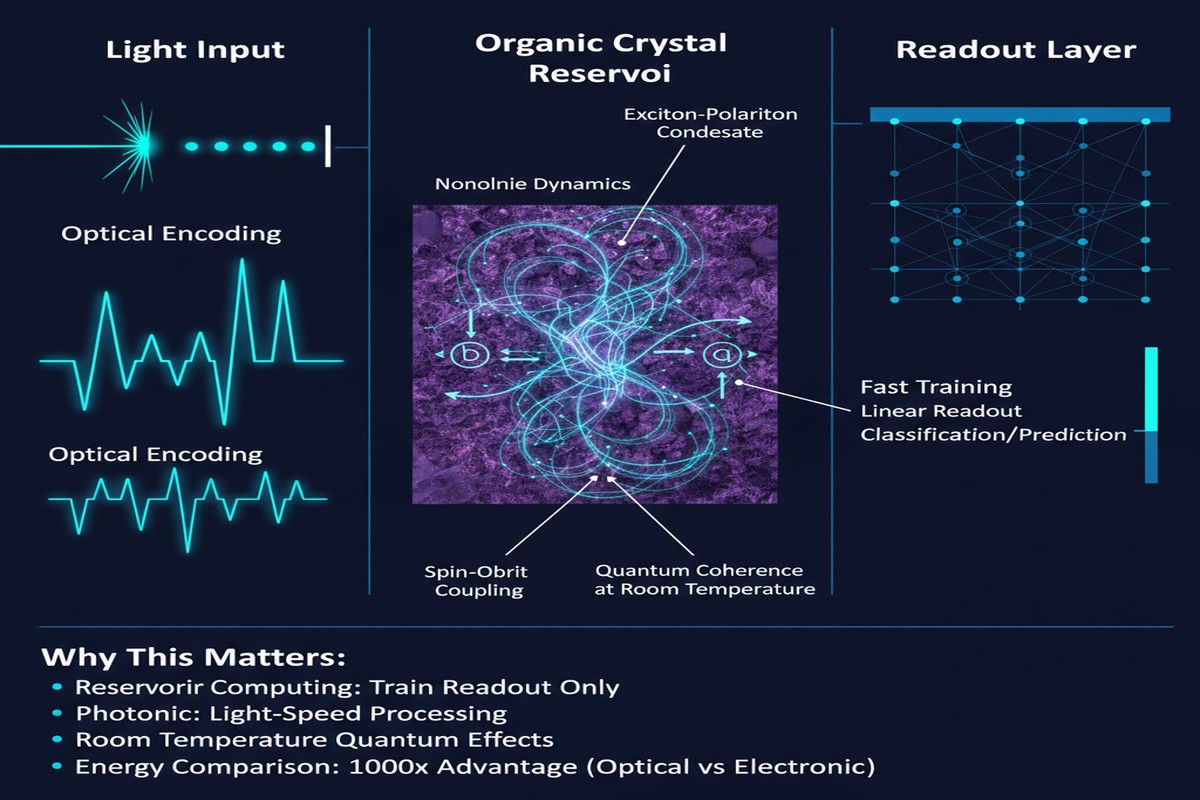 Light Input

Optical Encoding

Optical Encoding

Organic Crystal Reservoi

Exciton-Polariton Condesate

Nonolnie Dynamics

b

a

Spin-Obrit Coupling

Quantum Coherence at Room Temperature

Readout Layer

Fast Training
Linear Readout
Classification/Prediction

Why This Matters:
• Reservorir Computing: Train Readout Only
• Photonic: Light-Speed Processing
• Room Temperature Quantum Effects
• Energy Comparison: 1000x Advantage (Optical vs Electronic)